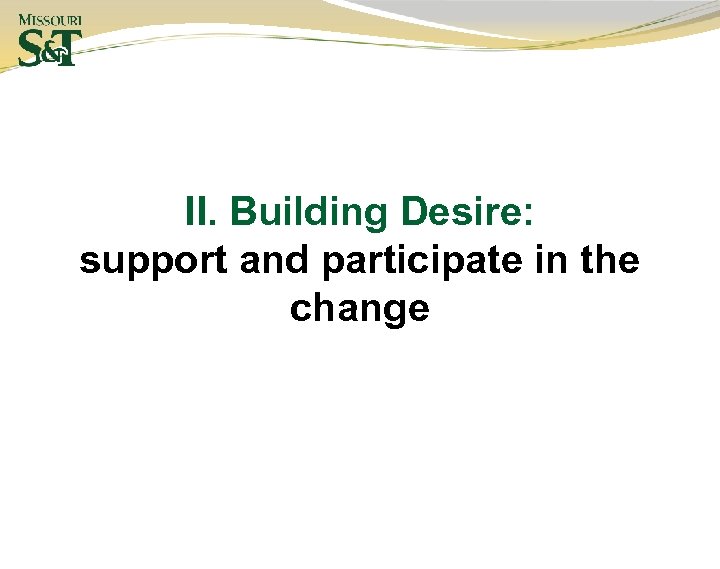 MISSOURI
S&T

II. Building Desire:
support and participate in the change